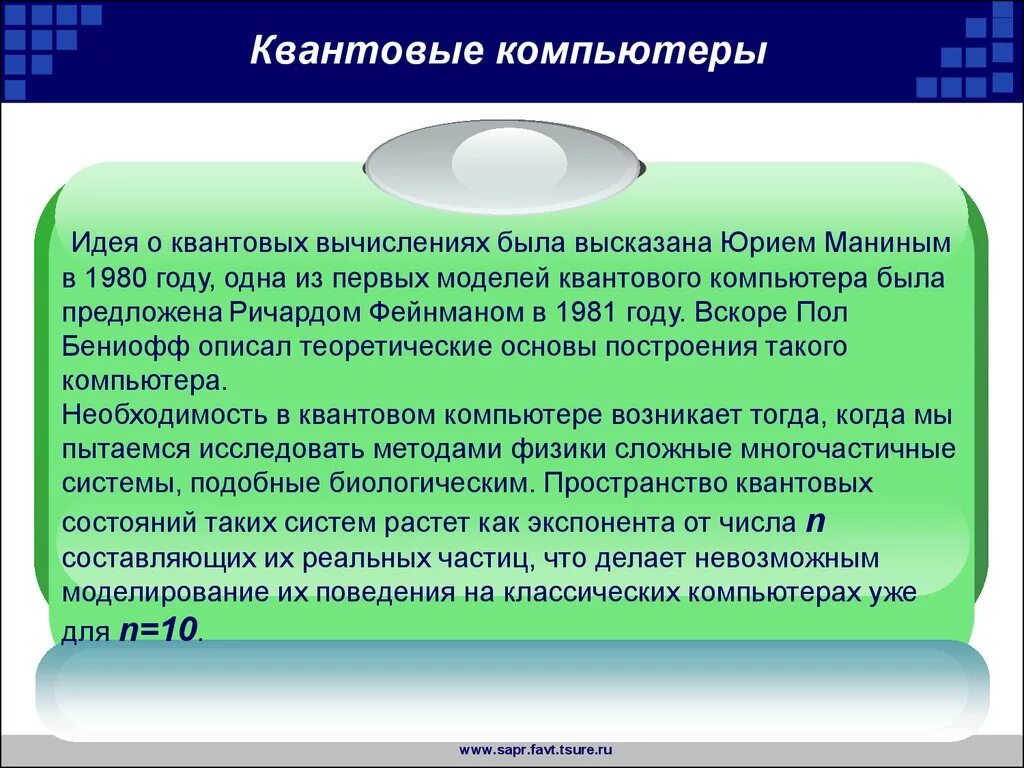 Квантовые компьютеры

Идея о квантовых вычислениях была высказана Юрием Маниным в 1980 году, одна из первых моделей квантового компьютера была предложена Ричардом Фейнманом в 1981 году. Вскоре Пол Бениофф описал теоретические основы построения такого компьютера.
Необходимость в квантовом компьютере возникает тогда, когда мы пытаемся исследовать методами физики сложные многочастичные системы, подобные биологическим. Пространство квантовых состояний таких систем растет как экспонента от числа $n$ составляющих их реальных частиц, что делает невозможным моделирование их поведения на классических компьютерах уже для $n=10$.

www.sapr.favt.tsure.ru